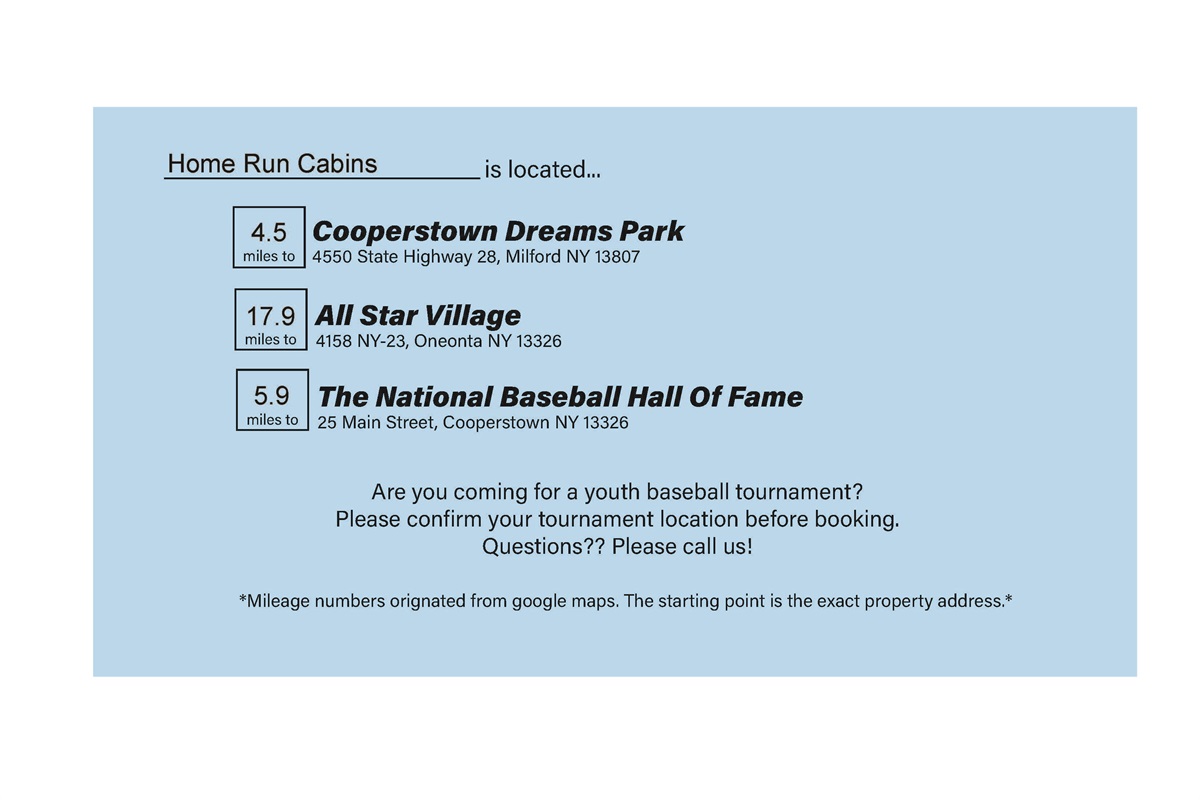 Home Run Cabins is located...

4.5
miles to
Cooperstown Dreams Park
4550 State Highway 28, Milford NY 13807

17.9
miles to
All Star Village
4158 NY-23, Oneonta NY 13326

5.9
miles to
The National Baseball Hall Of Fame
25 Main Street, Cooperstown NY 13326

Are you coming for a youth baseball tournament?
Please confirm your tournament location before booking.
Questions?? Please call us!

*Mileage numbers orignated from google maps. The starting point is the exact property address.*